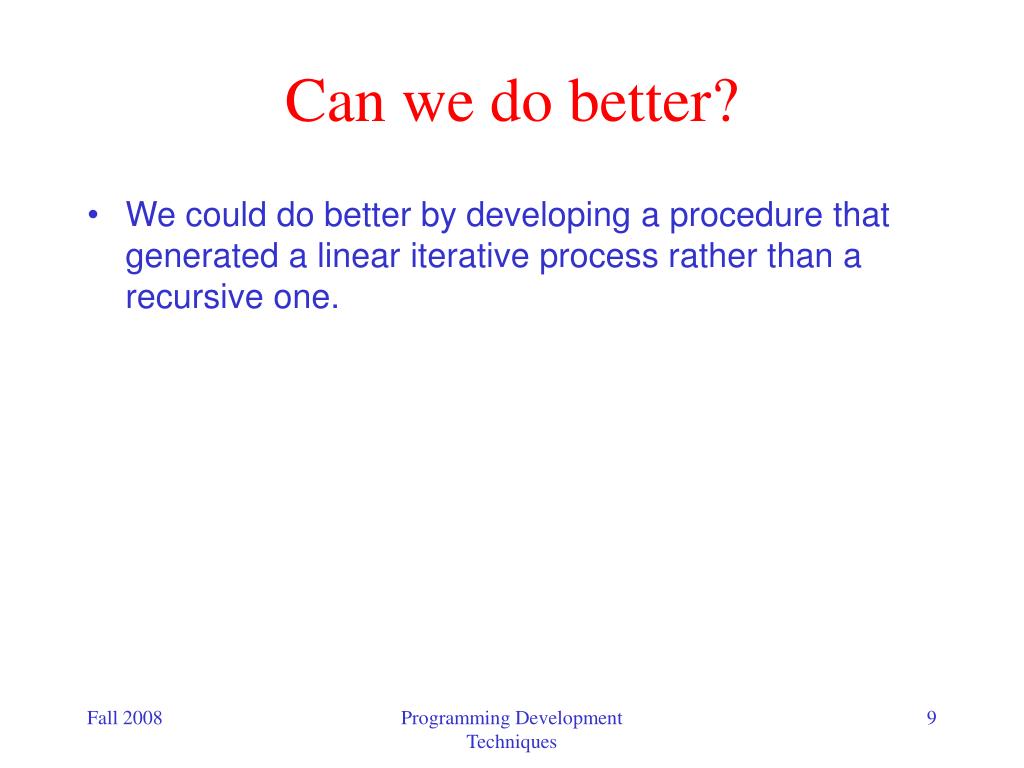 Can we do better?

• We could do better by developing a procedure that generated a linear iterative process rather than a recursive one.

Fall 2008

Programming Development Techniques

9